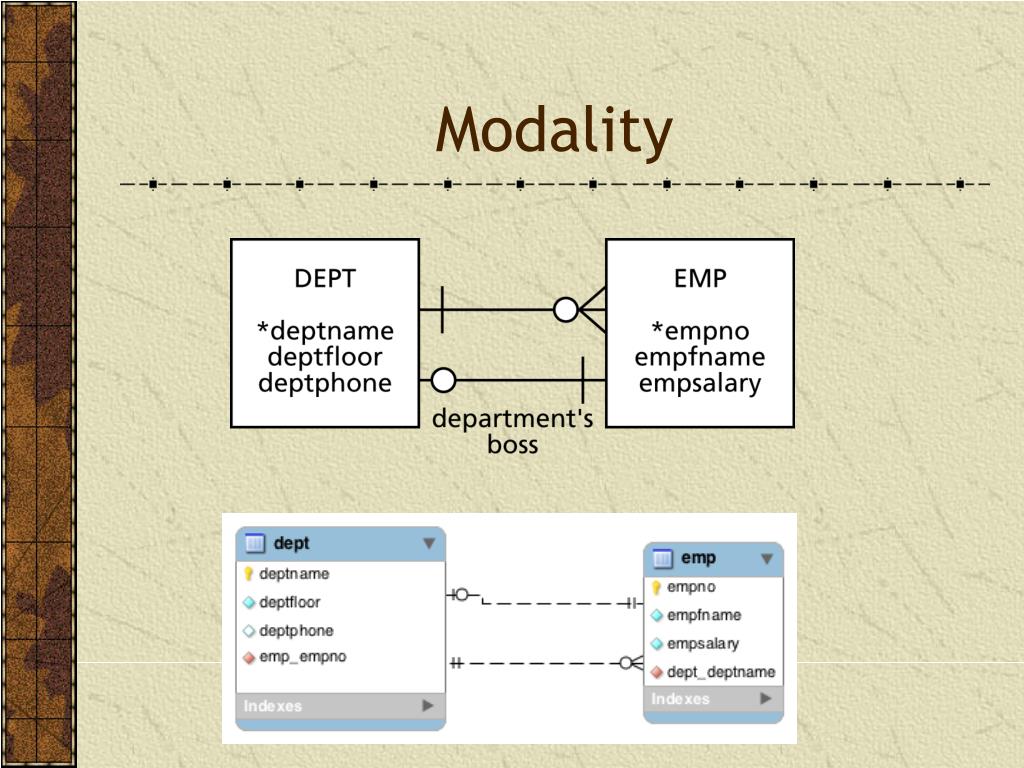 Modality

DEPT

*deptname
deptfloor
deptphone

EMP

*empno
empfname
empsalary

department's boss

dept
deptname
deptfloor
deptphone
emp_empno
Indexes

emp
empno
empfname
empsalary
dept_deptname
Indexes